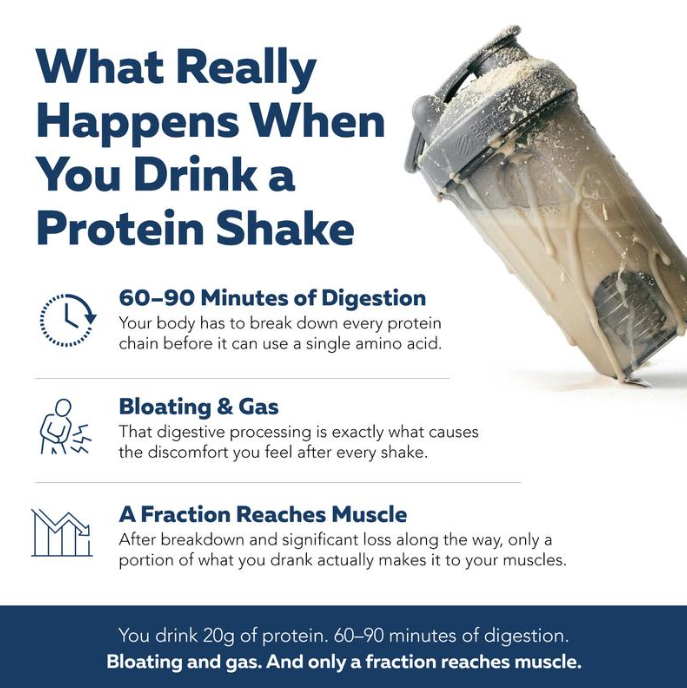 What Really Happens When You Drink a Protein Shake

60–90 Minutes of Digestion

Your body has to break down every protein chain before it can use a single amino acid.

Bloating & Gas

That digestive processing is exactly what causes the discomfort you feel after every shake.

A Fraction Reaches Muscle

After breakdown and significant loss along the way, only a portion of what you drank actually makes it to your muscles.

You drink 20g of protein. 60–90 minutes of digestion.
Bloating and gas. And only a fraction reaches muscle.